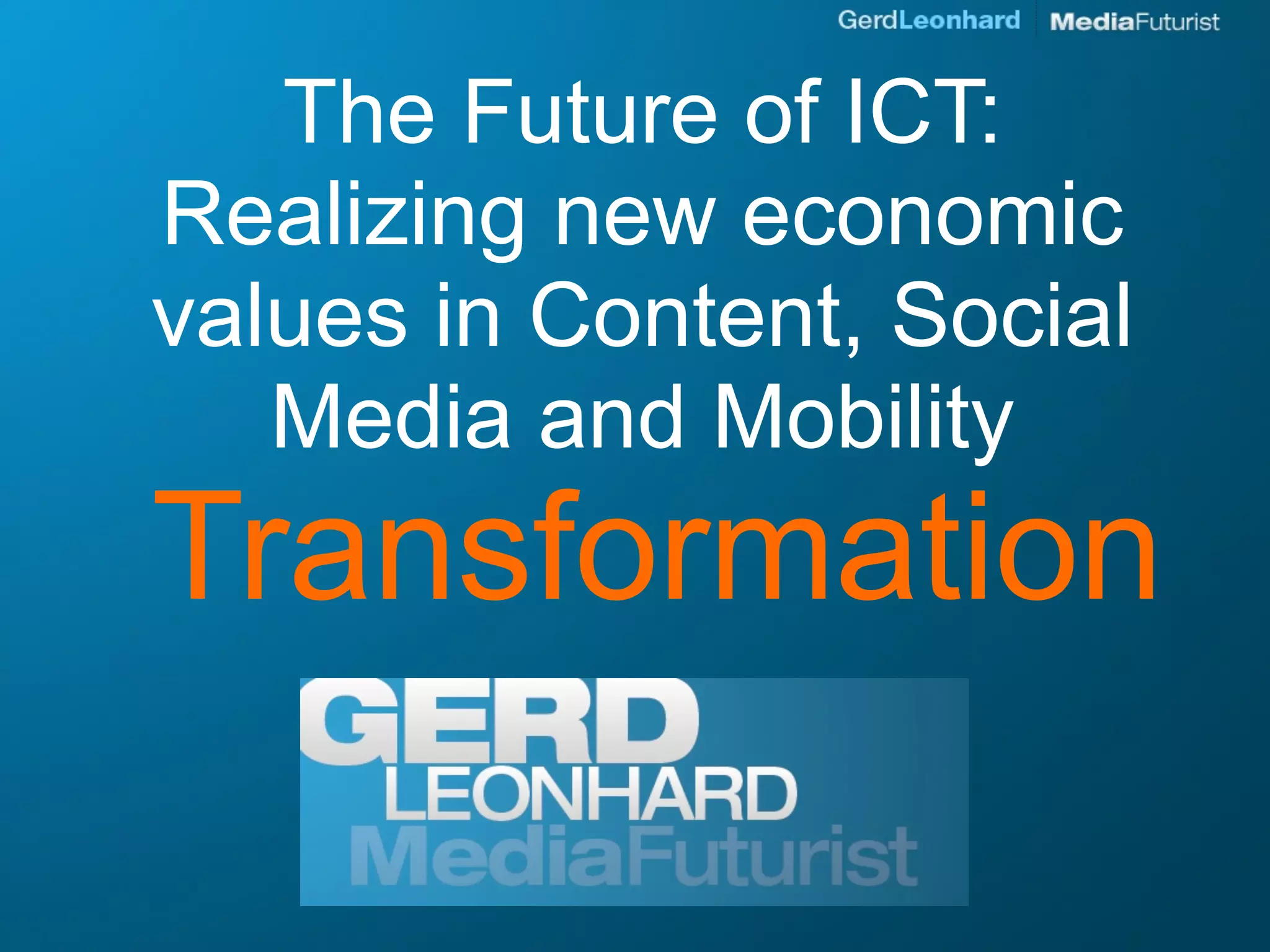 GerdLeonhard MediaFuturist

The Future of ICT: Realizing new economic values in Content, Social Media and Mobility

Transformation

GERD
LEONHARD
MediaFuturist